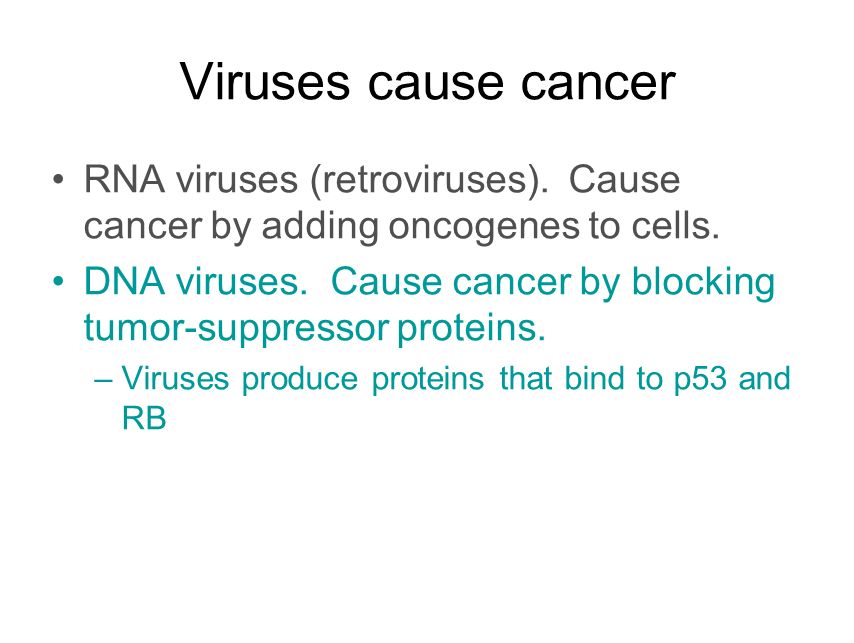 Viruses cause cancer

• RNA viruses (retroviruses). Cause cancer by adding oncogenes to cells.
• DNA viruses. Cause cancer by blocking tumor-suppressor proteins.
– Viruses produce proteins that bind to p53 and RB